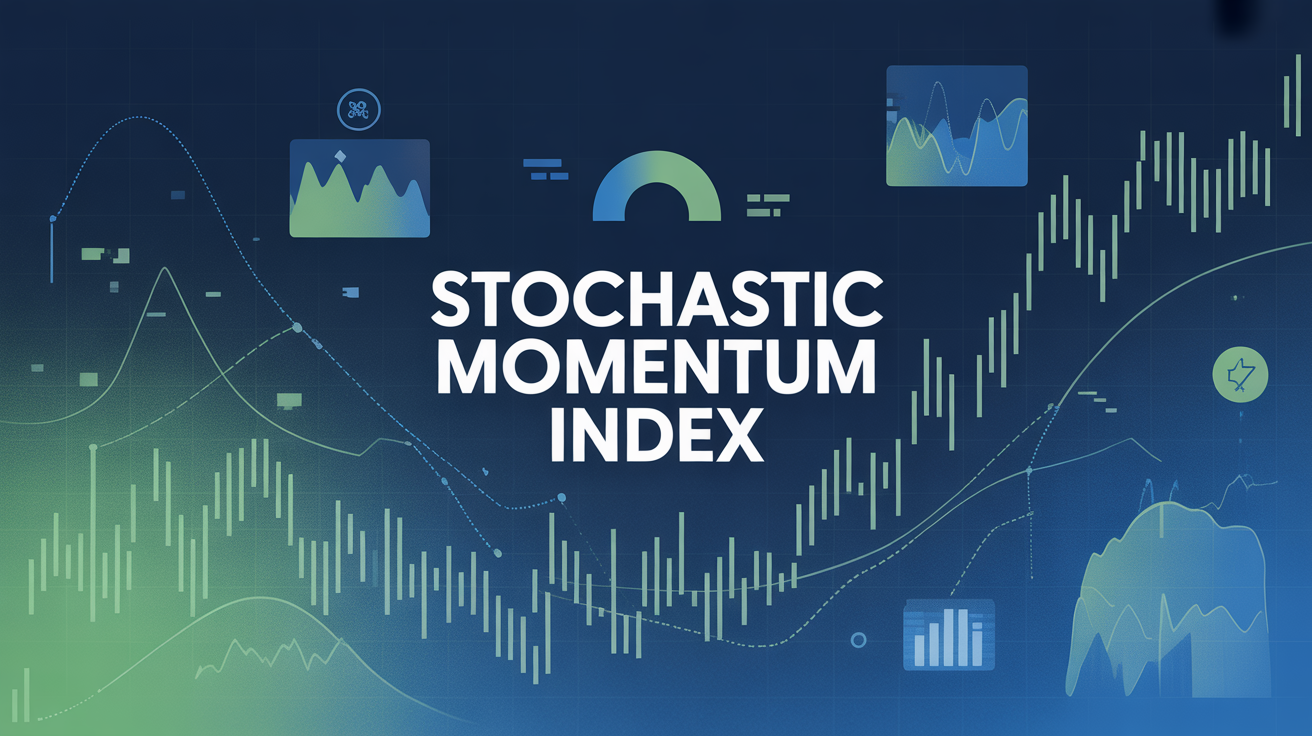 STOCHASTIC MOMENTUM INDEX